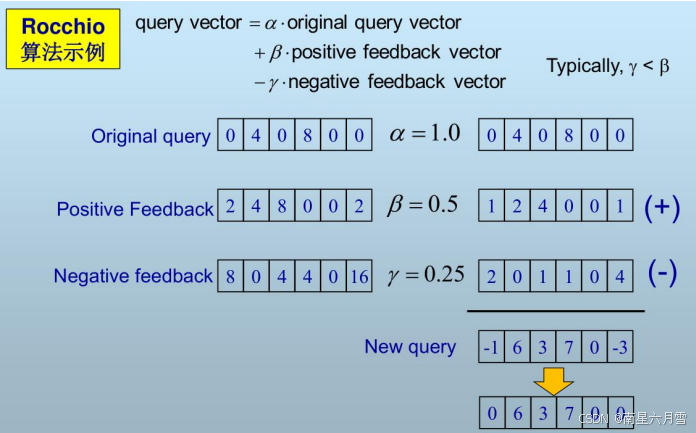 Rocchio
算法示例

query vector $= \alpha \cdot$ original query vector
$+ \beta \cdot$ positive feedback vector
$- \gamma \cdot$ negative feedback vector

Typically, $\gamma < \beta$

Original query

| 0 | 4 | 0 | 8 | 0 | 0 |
|---|---|---|---|---|---|

$\alpha = 1.0$

| 0 | 4 | 0 | 8 | 0 | 0 |
|---|---|---|---|---|---|

Positive Feedback

| 2 | 4 | 8 | 0 | 0 | 2 |
|---|---|---|---|---|---|

$\beta = 0.5$

| 1 | 2 | 4 | 0 | 0 | 1 |
|---|---|---|---|---|---|

(+)

Negative feedback

| 8 | 0 | 4 | 4 | 0 | 16 |
|---|---|---|---|---|---|

$\gamma = 0.25$

| 2 | 0 | 1 | 1 | 0 | 4 |
|---|---|---|---|---|---|

(-)

New query

| -1 | 6 | 3 | 7 | 0 | -3 |
|---|---|---|---|---|---|

| 0 | 6 | 3 | 7 | 0 | 0 |
|---|---|---|---|---|---|

CSDN @南星六月雪